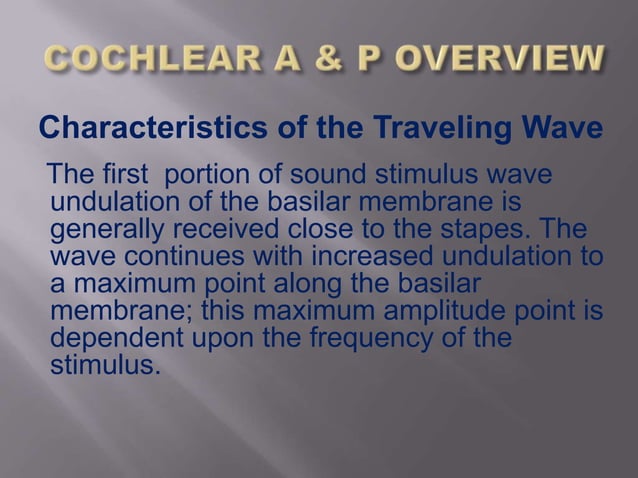 COCHLEAR A & P OVERVIEW

Characteristics of the Traveling Wave

The first portion of sound stimulus wave undulation of the basilar membrane is generally received close to the stapes. The wave continues with increased undulation to a maximum point along the basilar membrane; this maximum amplitude point is dependent upon the frequency of the stimulus.